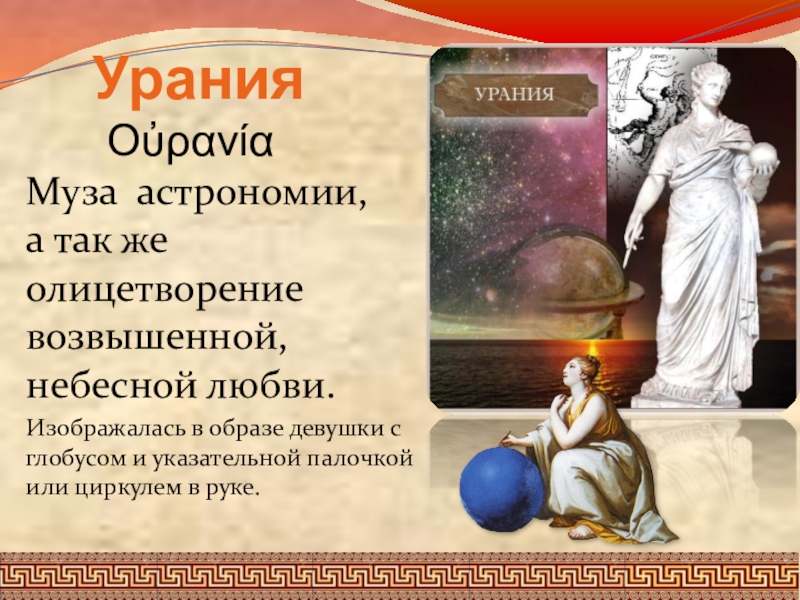 Урания

Οὐρανία

Муза астрономии, а так же олицетворение возвышенной, небесной любви.

Изображалась в образе девушки с глобусом и указательной палочкой или циркулем в руке.

УРАНИЯ